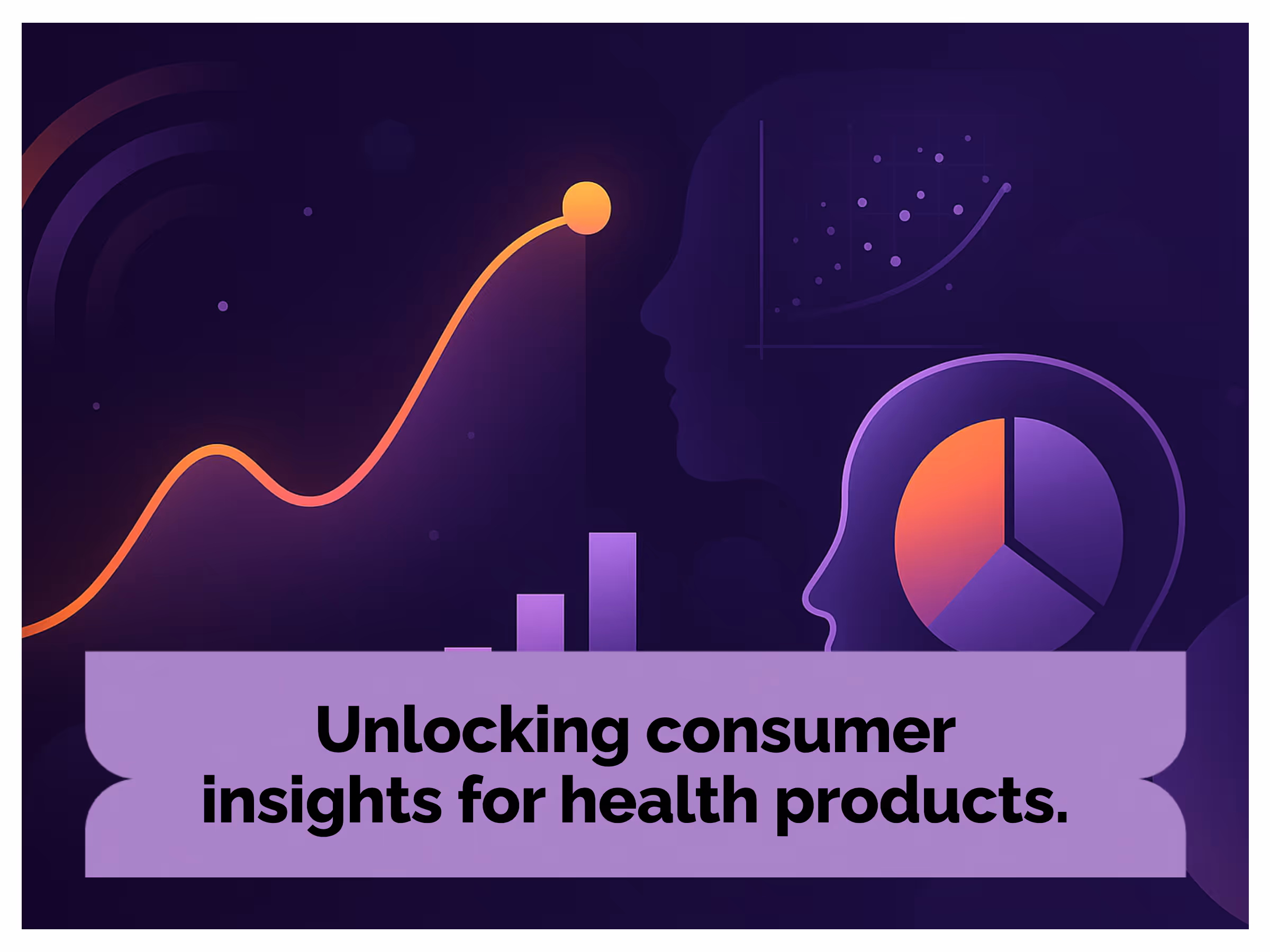 Unlocking consumer insights for health products.